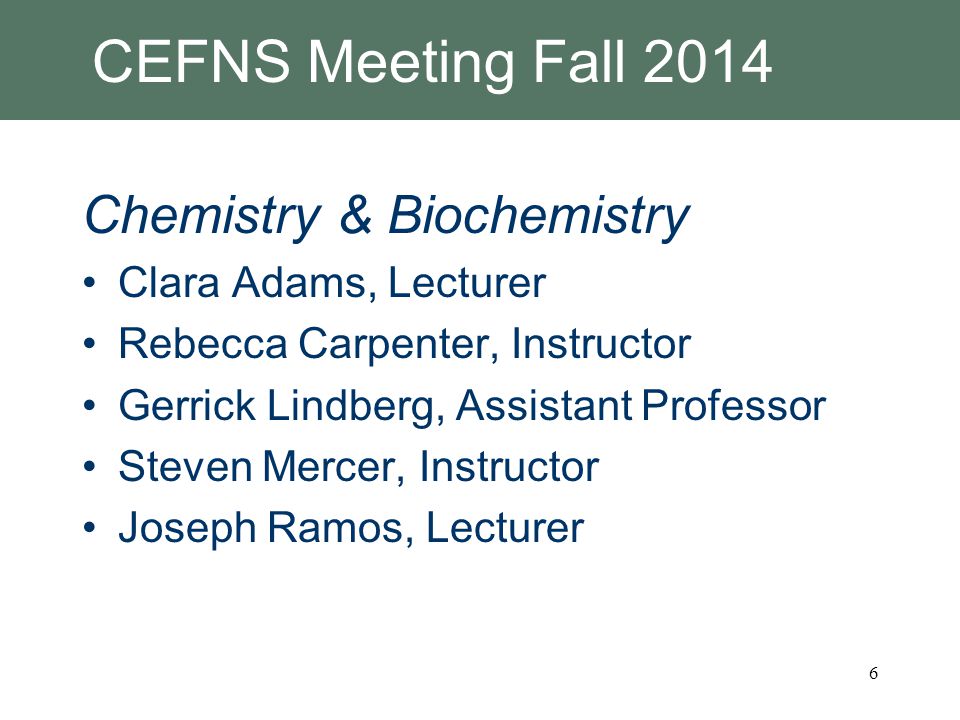 CEFNS Meeting Fall 2014

Chemistry & Biochemistry

• Clara Adams, Lecturer
• Rebecca Carpenter, Instructor
• Gerrick Lindberg, Assistant Professor
• Steven Mercer, Instructor
• Joseph Ramos, Lecturer

6